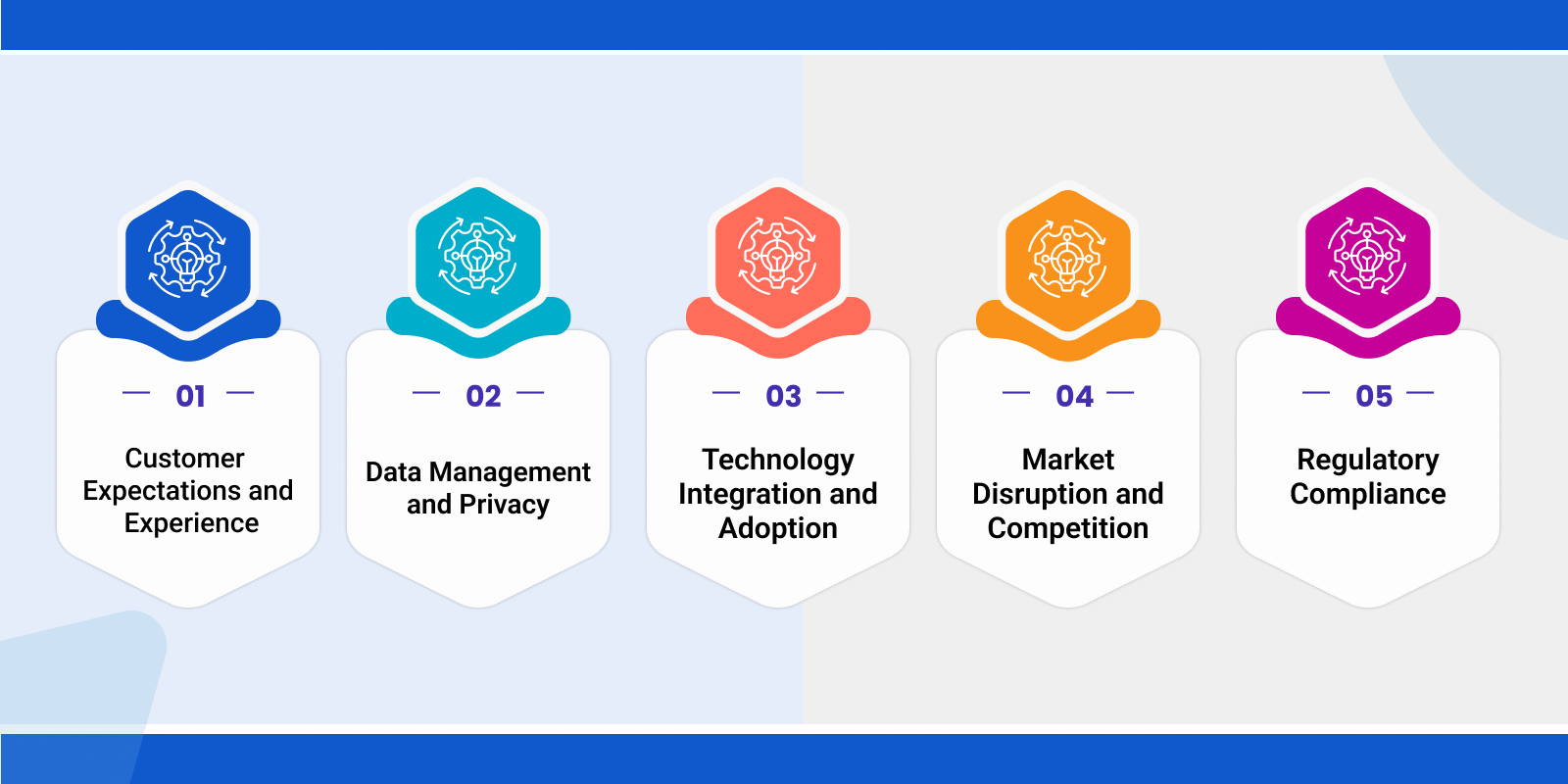 01

Customer Expectations and Experience

02

Data Management and Privacy

03

Technology Integration and Adoption

04

Market Disruption and Competition

05

Regulatory Compliance